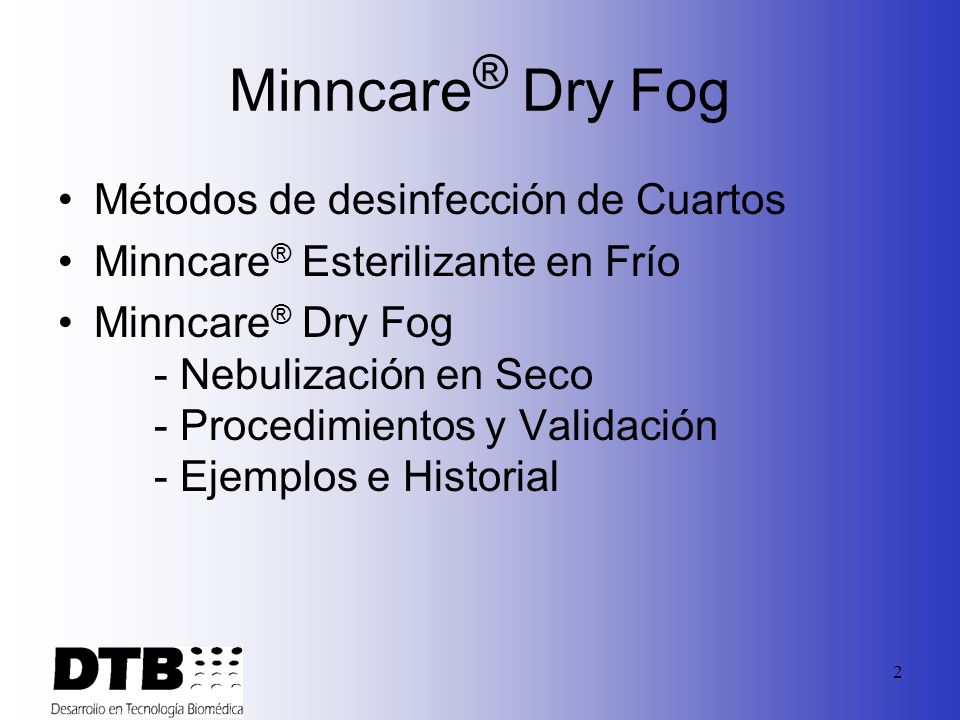 Minncare® Dry Fog

• Métodos de desinfección de Cuartos
• Minncare® Esterilizante en Frío
• Minncare® Dry Fog
- Nebulización en Seco
- Procedimientos y Validación
- Ejemplos e Historial

DTB
Desarrollo en Tecnología Biomédica

2